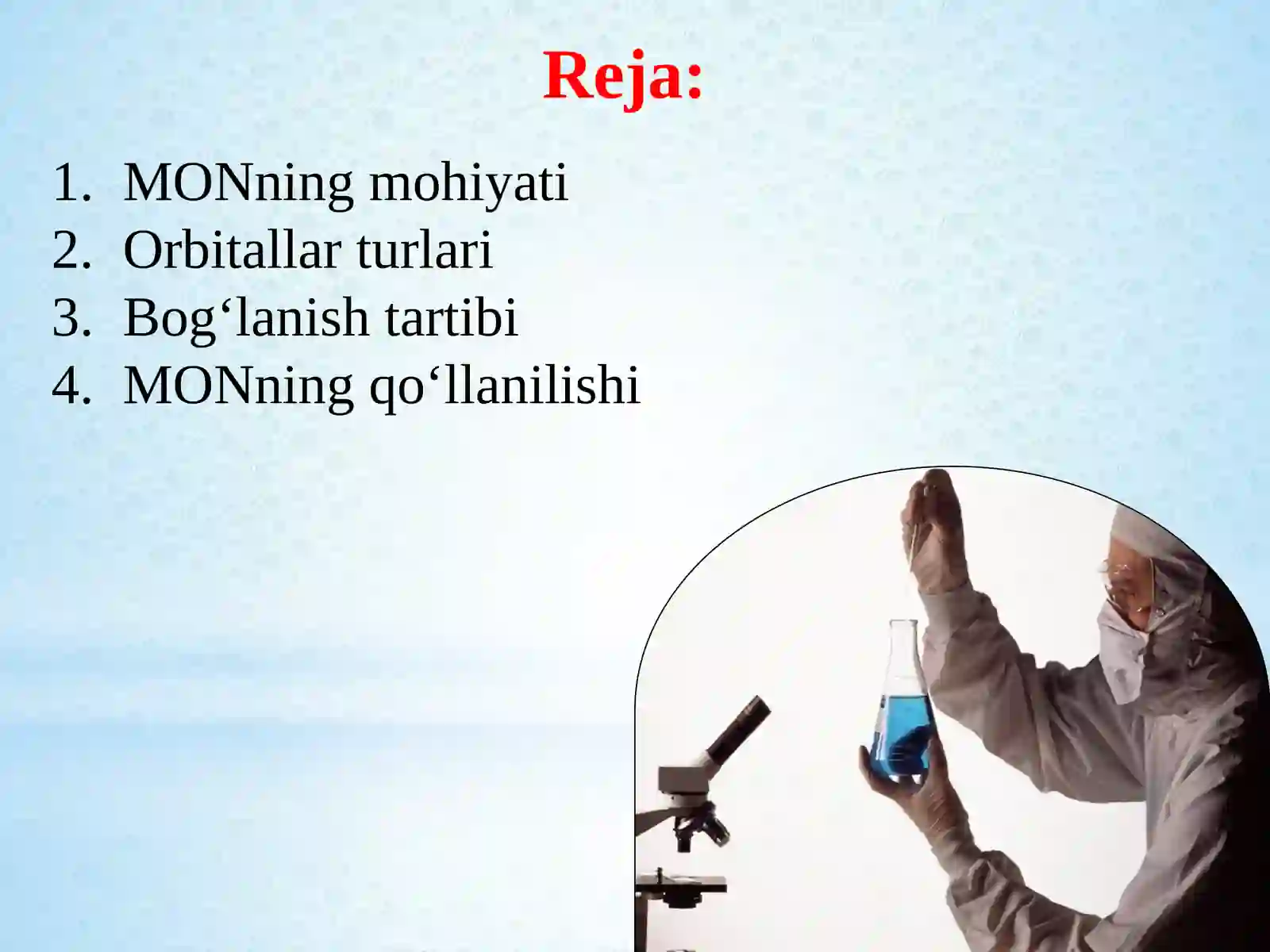 Reja:

1. MONning mohiyati
2. Orbitallar turlari
3. Bog‘lanish tartibi
4. MONning qo‘llanilishi